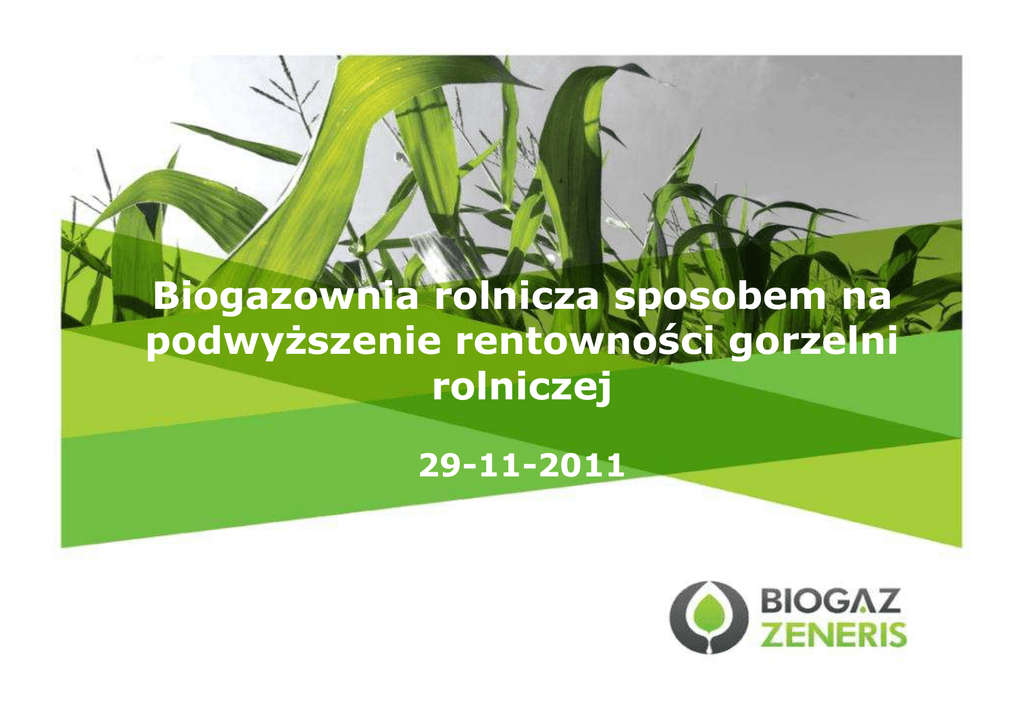 Biogazownia rolnicza sposobem na podwyższenie rentowności gorzelni rolniczej

29-11-2011

BIOGAZ
ZENERIS